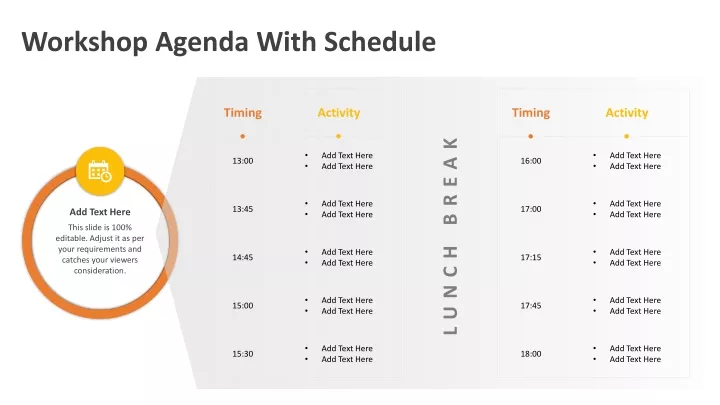 Workshop Agenda With Schedule

Add Text Here

This slide is 100% editable. Adjust it as per your requirements and catches your viewers consideration.

| Timing | Activity |
|---|---|
| 13:00 | • Add Text Here • Add Text Here |
| 13:45 | • Add Text Here • Add Text Here |
| 14:45 | • Add Text Here • Add Text Here |
| 15:00 | • Add Text Here • Add Text Here |
| 15:30 | • Add Text Here • Add Text Here |

LUNCH BREAK

| Timing | Activity |
|---|---|
| 16:00 | • Add Text Here • Add Text Here |
| 17:00 | • Add Text Here • Add Text Here |
| 17:15 | • Add Text Here • Add Text Here |
| 17:45 | • Add Text Here • Add Text Here |
| 18:00 | • Add Text Here • Add Text Here |